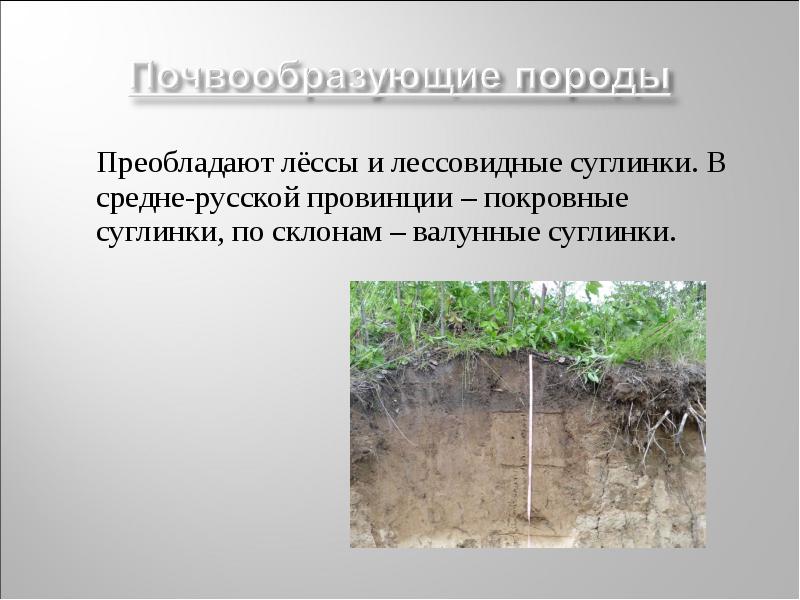 Почвообразующие породы

Преобладают лёссы и лессовидные суглинки. В средне-русской провинции – покровные суглинки, по склонам – валунные суглинки.